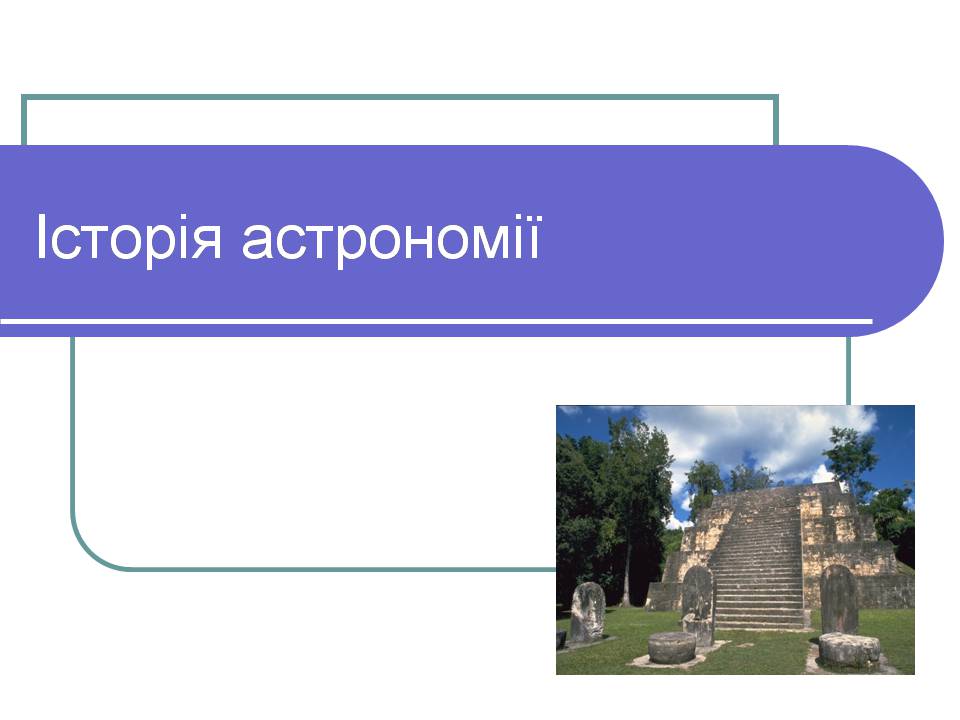 Історія астрономії